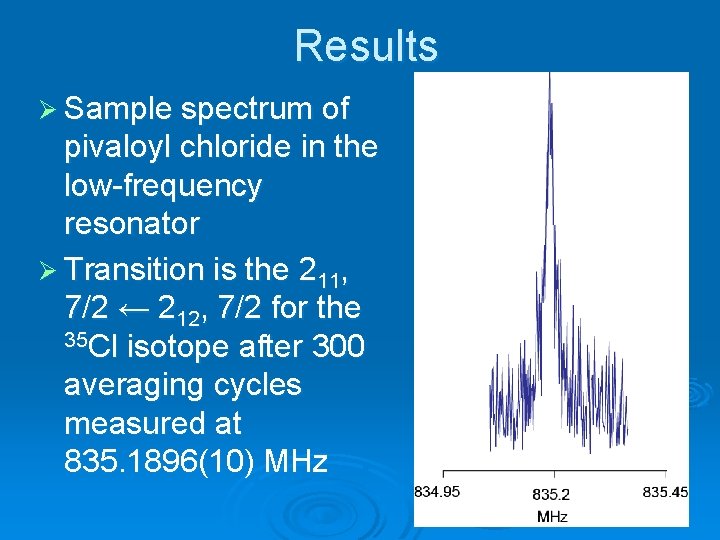 Results

➢ Sample spectrum of pivaloyl chloride in the low-frequency resonator

➢ Transition is the $2_{11}$, 7/2 ← $2_{12}$, 7/2 for the $^{35}$Cl isotope after 300 averaging cycles measured at 835.1896(10) MHz

834.95
835.2
835.45
MHz